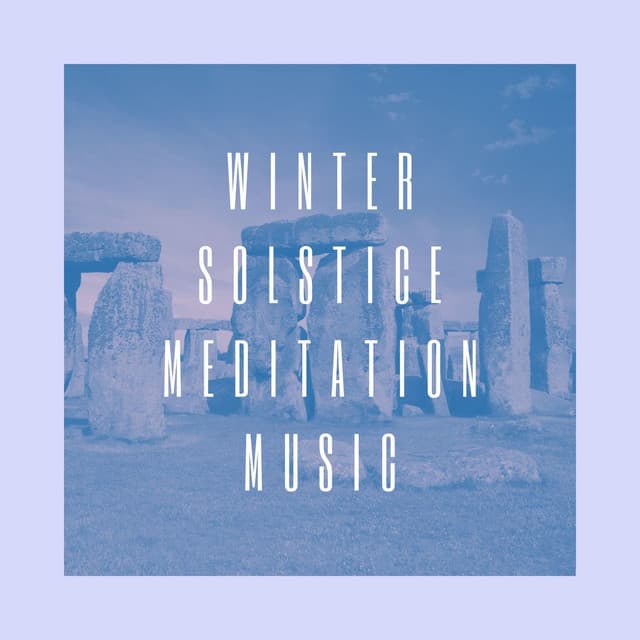 WINTER SOLSTICE MEDITATION MUSIC